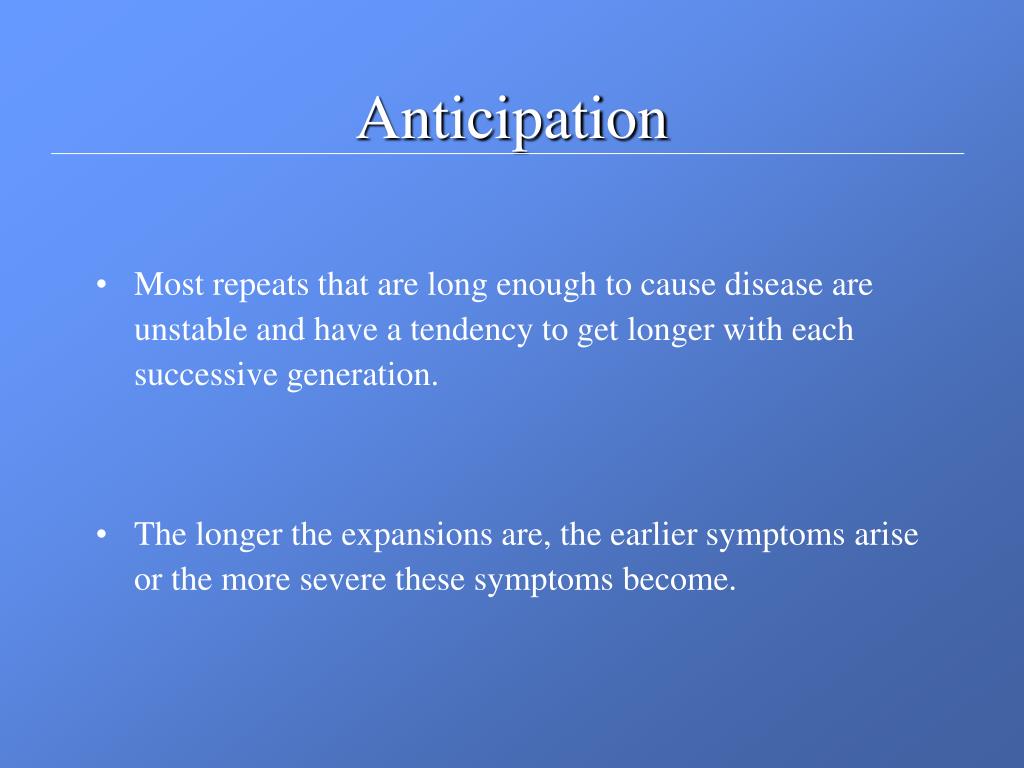 Anticipation

• Most repeats that are long enough to cause disease are unstable and have a tendency to get longer with each successive generation.

• The longer the expansions are, the earlier symptoms arise or the more severe these symptoms become.